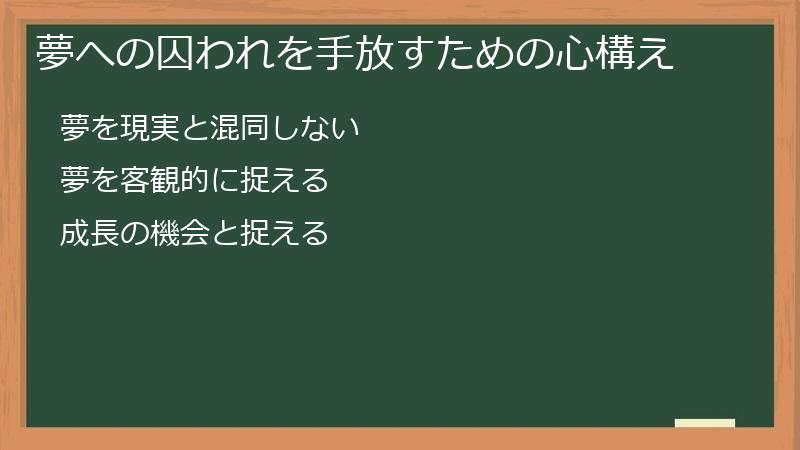 夢への囚われを手放すための心構え

夢を現実と混同しない

夢を客観的に捉える

成長の機会と捉える